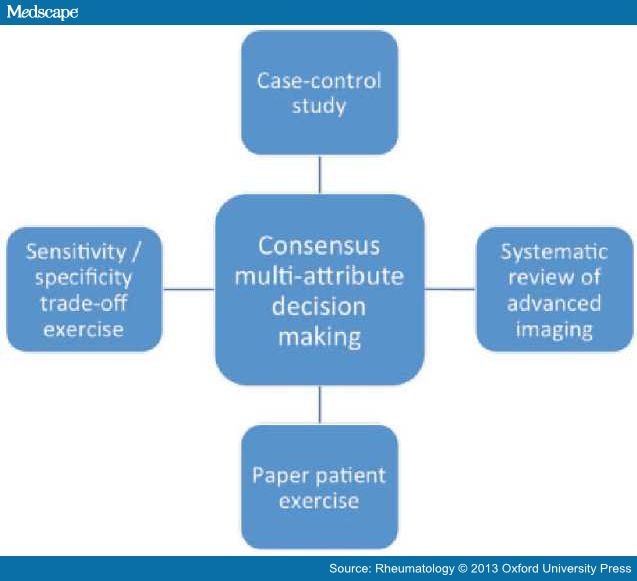 Medscape

Case-control study

Sensitivity / specificity trade-off exercise

Consensus multi-attribute decision making

Systematic review of advanced imaging

Paper patient exercise

Source: Rheumatology © 2013 Oxford University Press